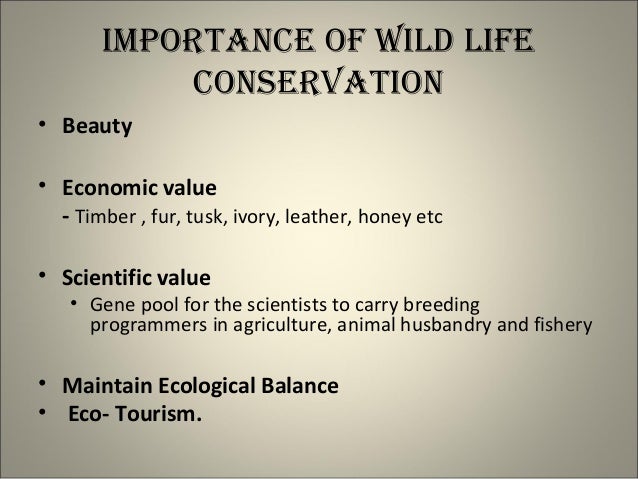 IMPORTANCE OF WILD LIFE CONSERVATION

• Beauty

• Economic value
- Timber , fur, tusk, ivory, leather, honey etc

• Scientific value
• Gene pool for the scientists to carry breeding programmers in agriculture, animal husbandry and fishery

• Maintain Ecological Balance
• Eco- Tourism.